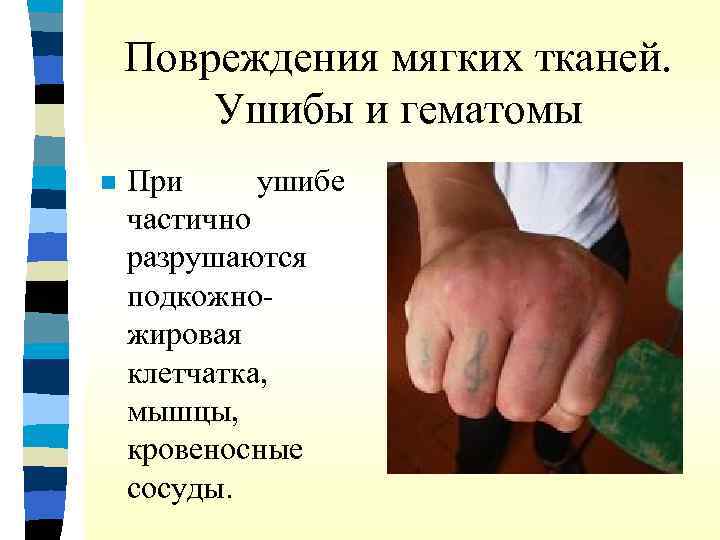 Повреждения мягких тканей. Ушибы и гематомы

При ушибе частично разрушаются подкожно-жировая клетчатка, мышцы, кровеносные сосуды.